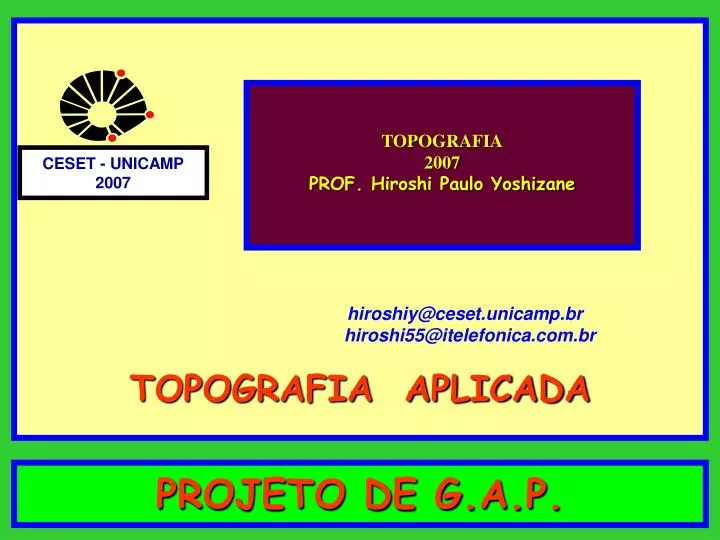 CESET - UNICAMP
2007

TOPOGRAFIA
2007
PROF. Hiroshi Paulo Yoshizane

hiroshiy@ceset.unicamp.br
hiroshi55@itelefonica.com.br

TOPOGRAFIA APLICADA

PROJETO DE G.A.P.